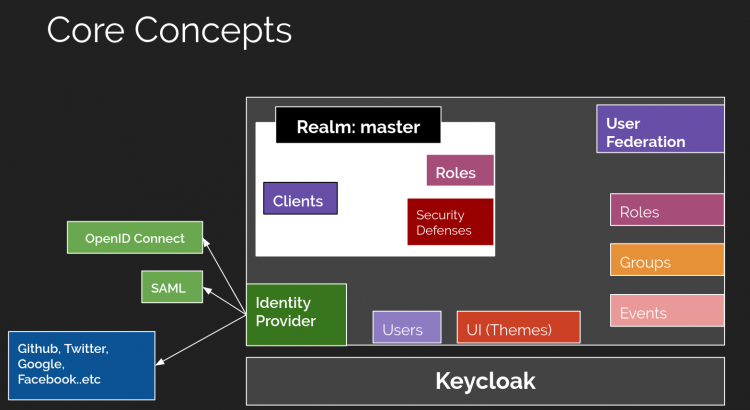 Core Concepts

Realm: master

Roles

Clients

Security Defenses

User Federation

Roles

Groups

Events

OpenID Connect

SAML

Identity Provider

Users

UI (Themes)

Github, Twitter, Google, Facebook..etc

Keycloak